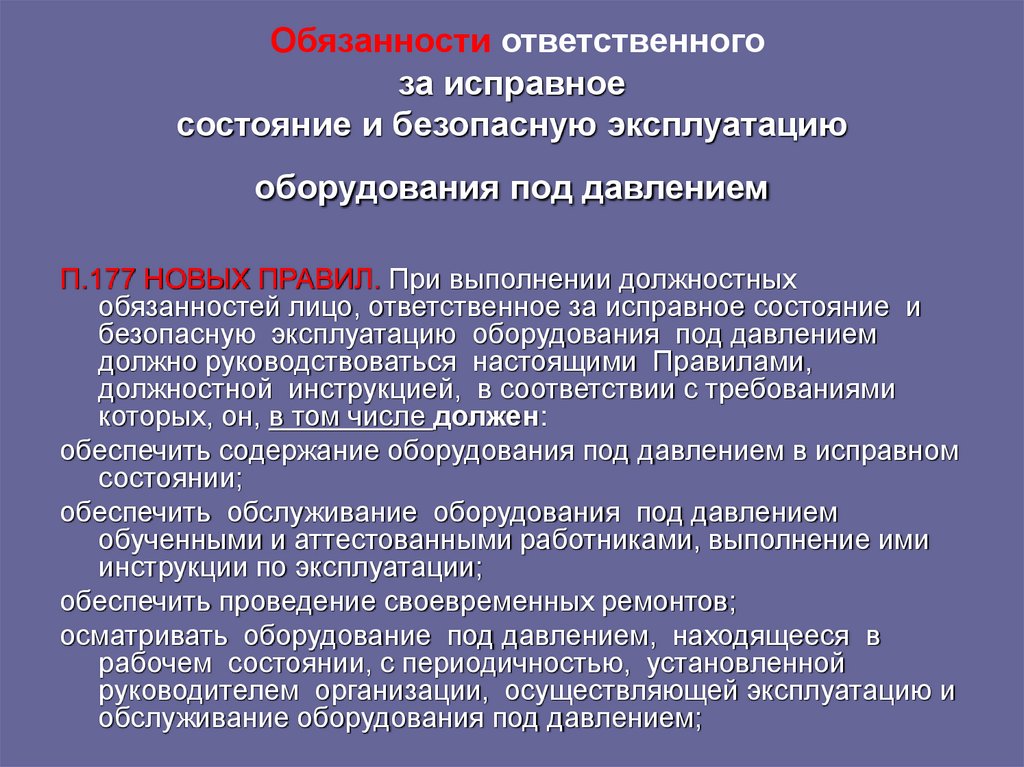 Обязанности ответственного за исправное состояние и безопасную эксплуатацию

оборудования под давлением

П.177 НОВЫХ ПРАВИЛ. При выполнении должностных обязанностей лицо, ответственное за исправное состояние и безопасную эксплуатацию оборудования под давлением должно руководствоваться настоящими Правилами, должностной инструкцией, в соответствии с требованиями которых, он, в том числе должен:

обеспечить содержание оборудования под давлением в исправном состоянии;

обеспечить обслуживание оборудования под давлением обученными и аттестованными работниками, выполнение ими инструкции по эксплуатации;

обеспечить проведение своевременных ремонтов;

осматривать оборудование под давлением, находящееся в рабочем состоянии, с периодичностью, установленной руководителем организации, осуществляющей эксплуатацию и обслуживание оборудования под давлением;